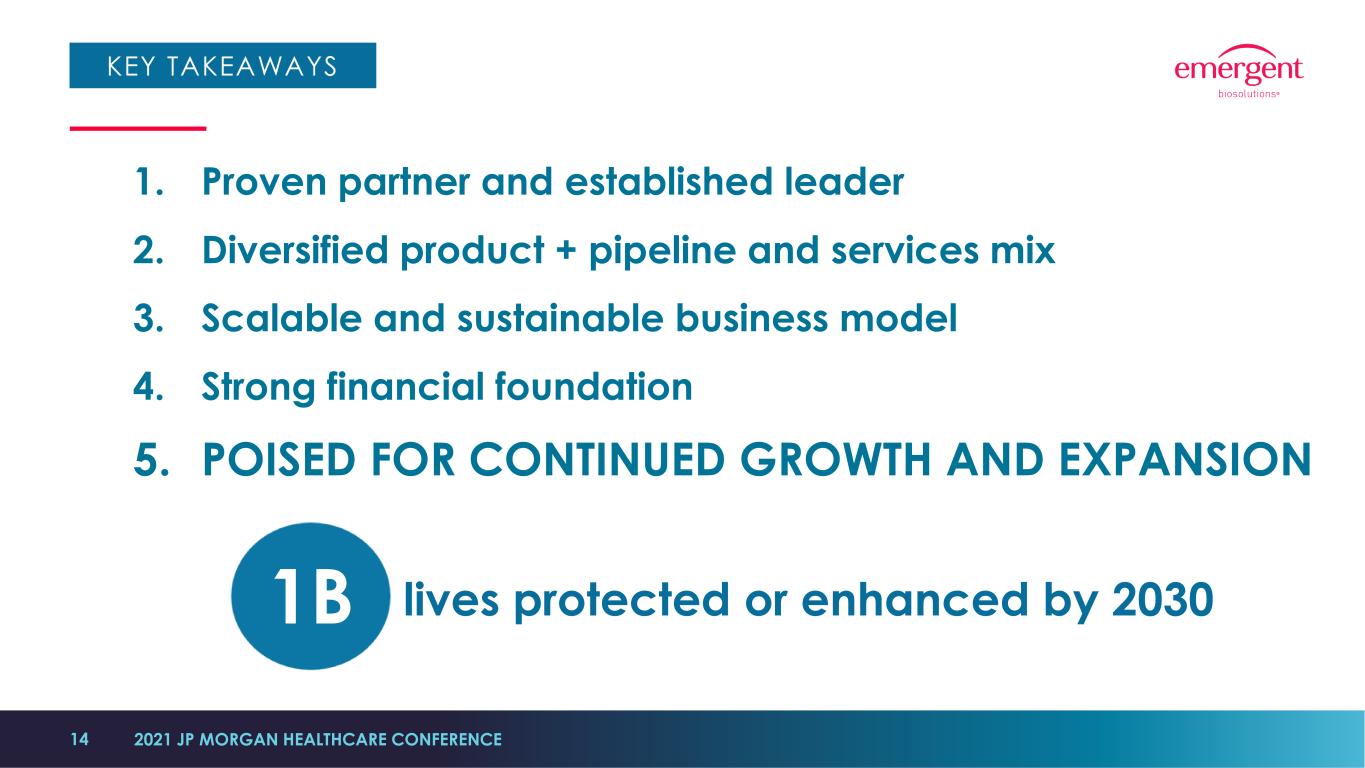 KEY TAKEAWAYS

emergent
biosolutions®

1. Proven partner and established leader
2. Diversified product + pipeline and services mix
3. Scalable and sustainable business model
4. Strong financial foundation
5. POISED FOR CONTINUED GROWTH AND EXPANSION

1B lives protected or enhanced by 2030

14 2021 JP MORGAN HEALTHCARE CONFERENCE